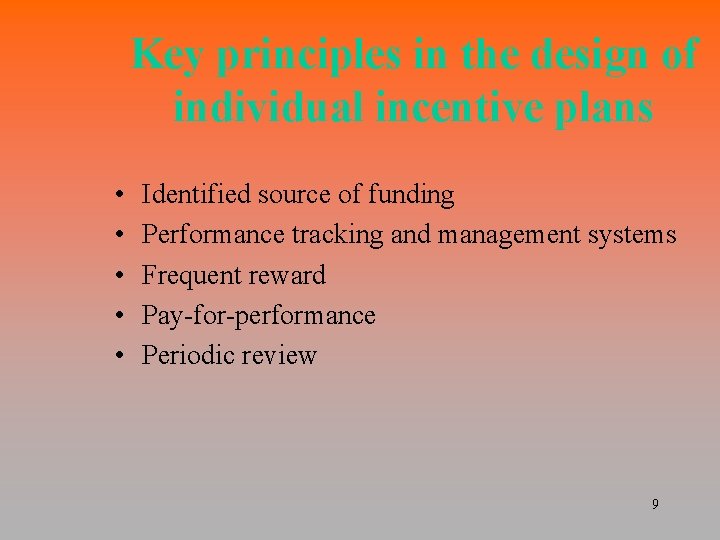 Key principles in the design of individual incentive plans

• Identified source of funding
• Performance tracking and management systems
• Frequent reward
• Pay-for-performance
• Periodic review

9